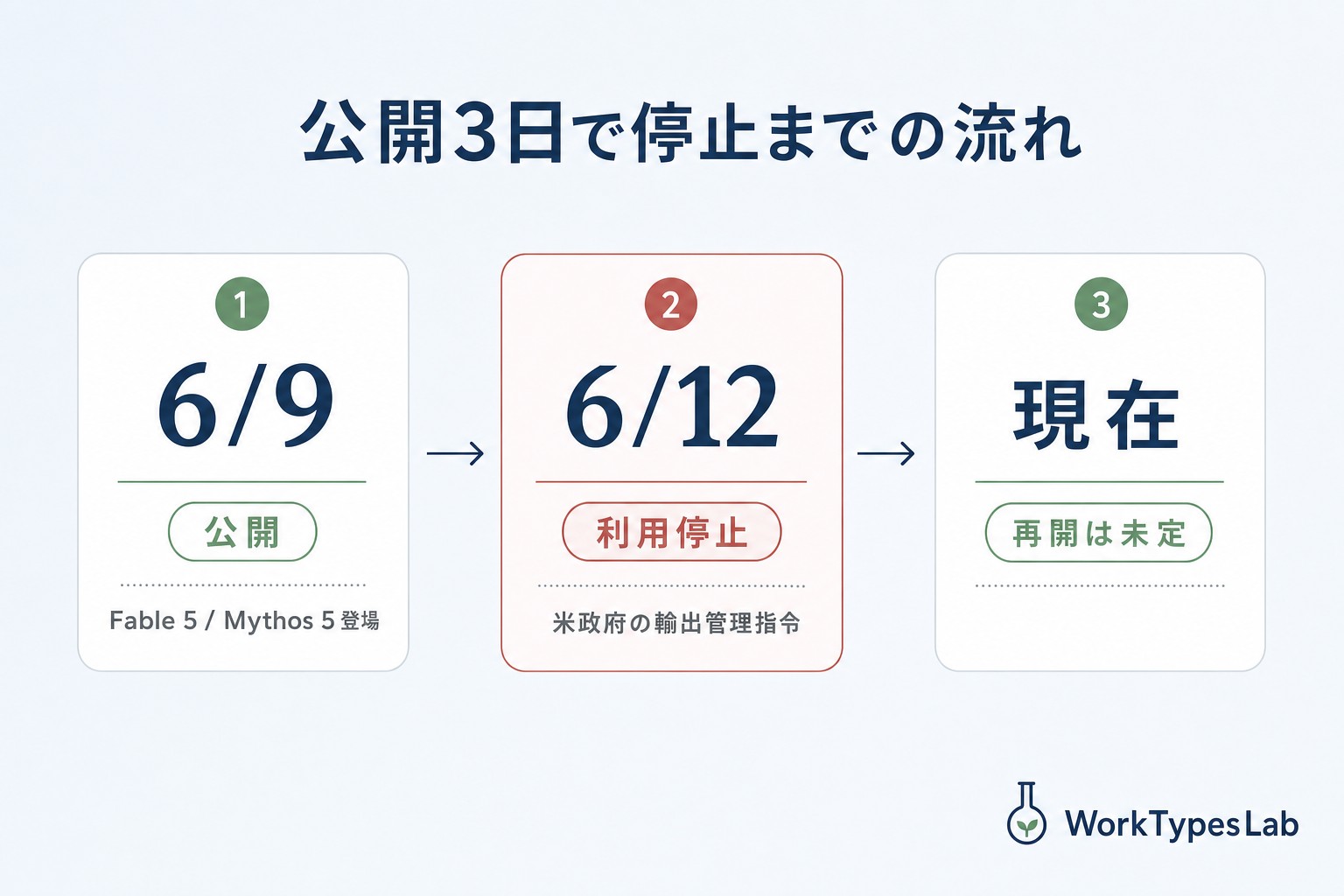 公開3日で停止までの流れ

1
6/9
公開
Fable 5 / Mythos 5 登場

→

2
6/12
利用停止
米政府の輸出管理指令

→

3
現在
再開は未定

WorkTypes Lab